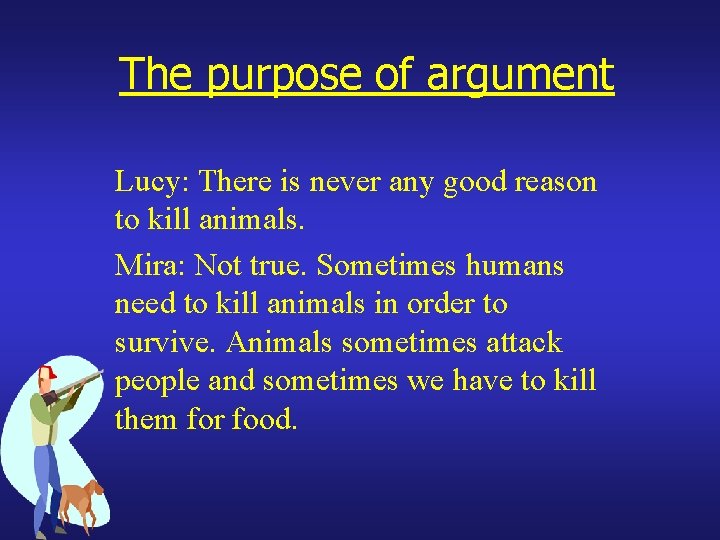 The purpose of argument

Lucy: There is never any good reason to kill animals.

Mira: Not true. Sometimes humans need to kill animals in order to survive. Animals sometimes attack people and sometimes we have to kill them for food.